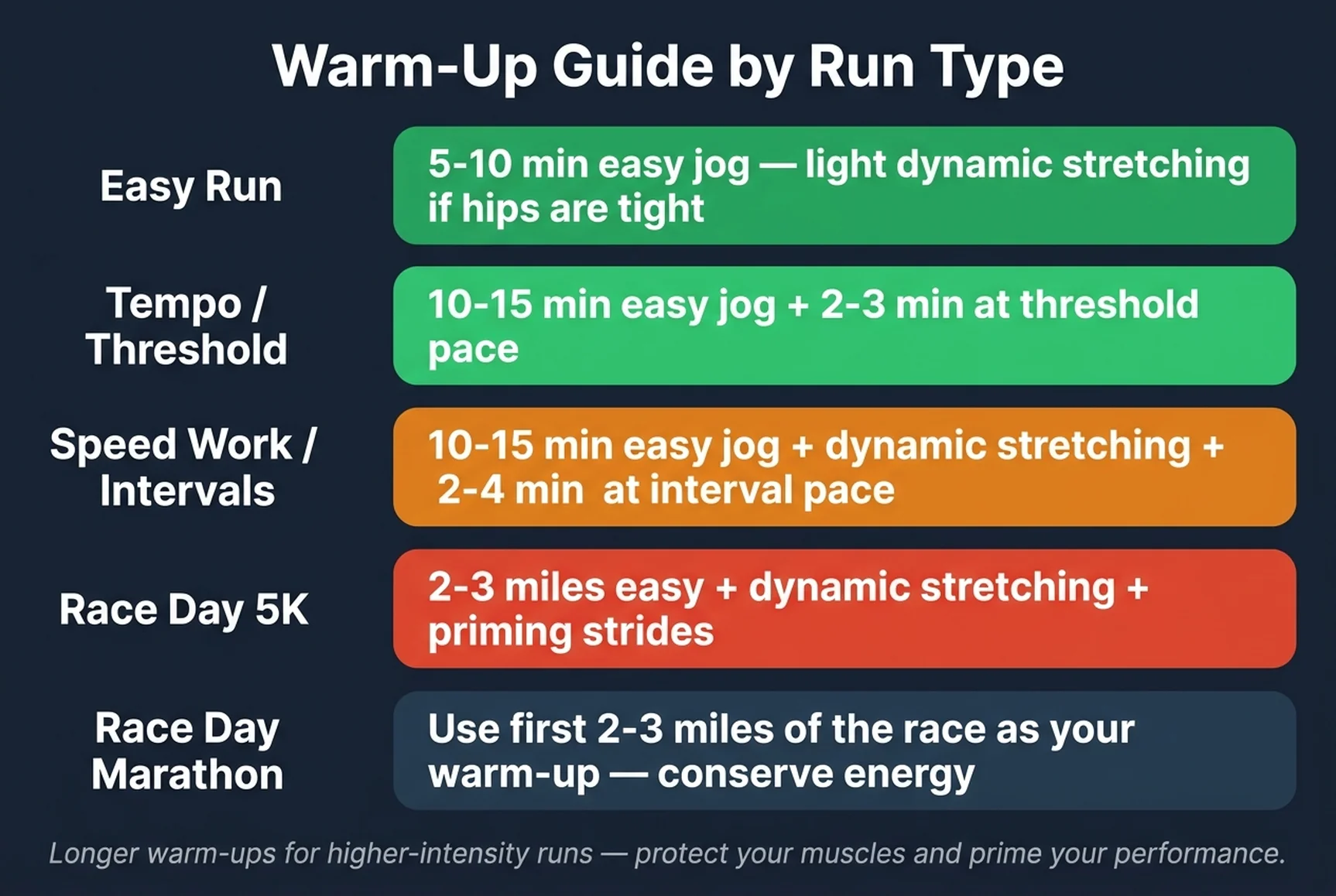 Warm-Up Guide by Run Type

| Easy Run | 5-10 min easy jog — light dynamic stretching if hips are tight |
|---|---|
| Tempo / Threshold | 10-15 min easy jog + 2-3 min at threshold pace |
| Speed Work / Intervals | 10-15 min easy jog + dynamic stretching + 2-4 min at interval pace |
| Race Day 5K | 2-3 miles easy + dynamic stretching + priming strides |
| Race Day Marathon | Use first 2-3 miles of the race as your warm-up — conserve energy |

Longer warm-ups for higher-intensity runs — protect your muscles and prime your performance.